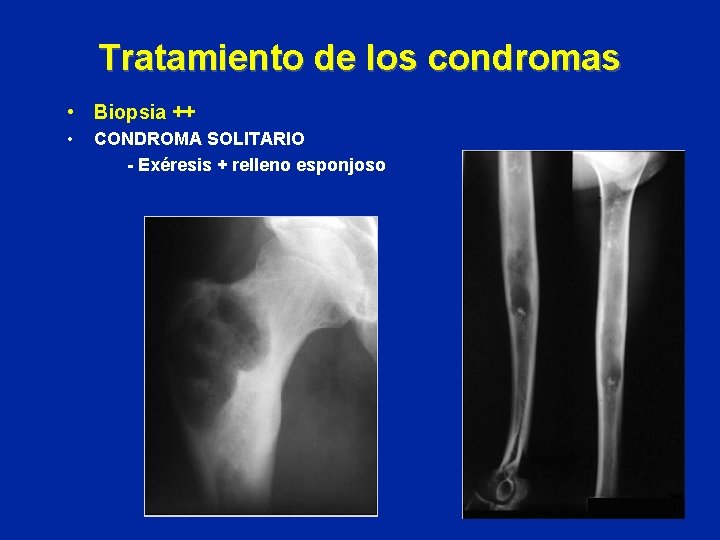 Tratamiento de los condromas

• Biopsia ++
• CONDROMA SOLITARIO
- Exéresis + relleno esponjoso